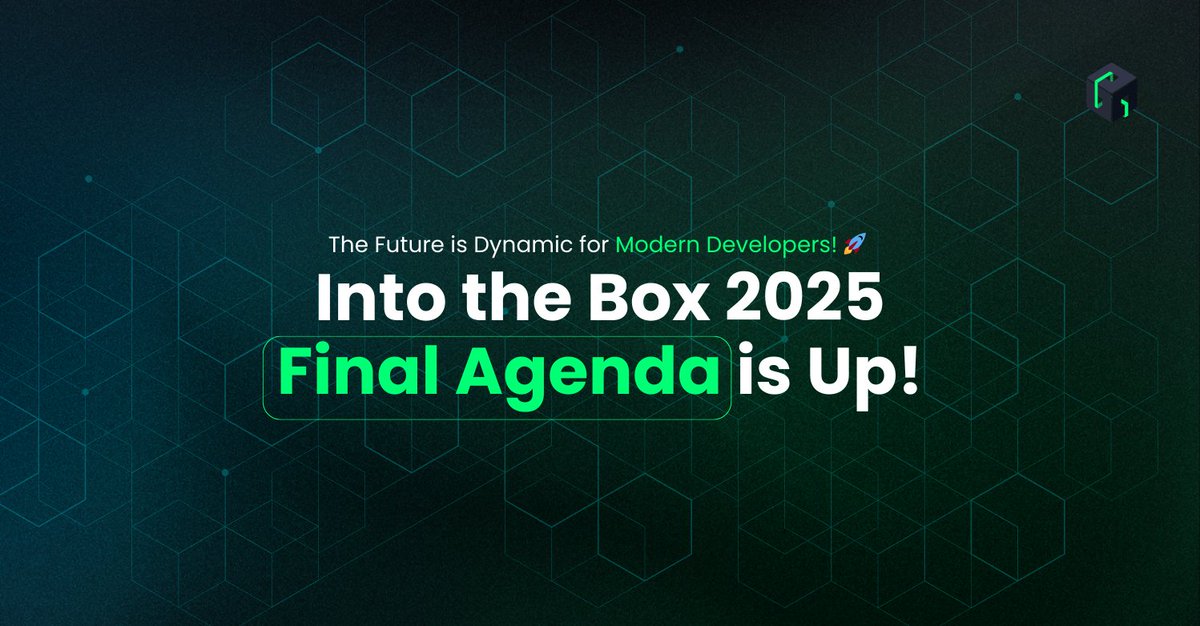 The Future is Dynamic for Modern Developers! 🚀

Into the Box 2025
Final Agenda is Up!